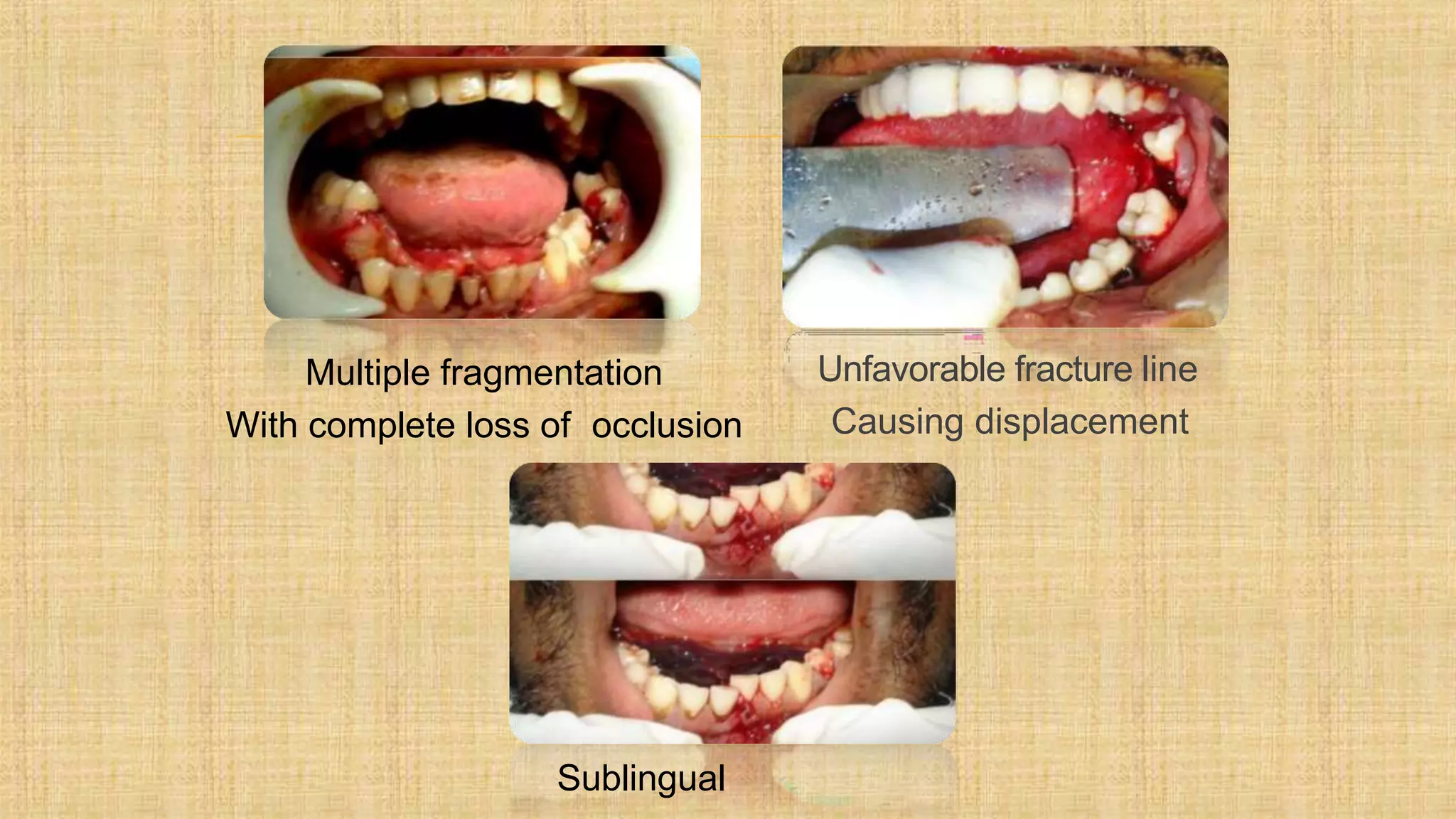 Multiple fragmentation
With complete loss of occlusion

Unfavorable fracture line
Causing displacement

Sublingual